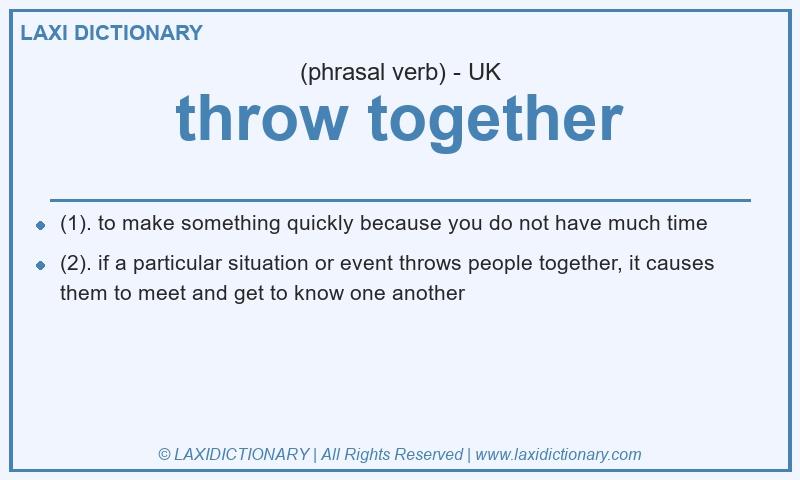 LAXI DICTIONARY

(phrasal verb) - UK

throw together

- (1). to make something quickly because you do not have much time
- (2). if a particular situation or event throws people together, it causes them to meet and get to know one another

© LAXIDICTIONARY | All Rights Reserved | www.laxidictionary.com